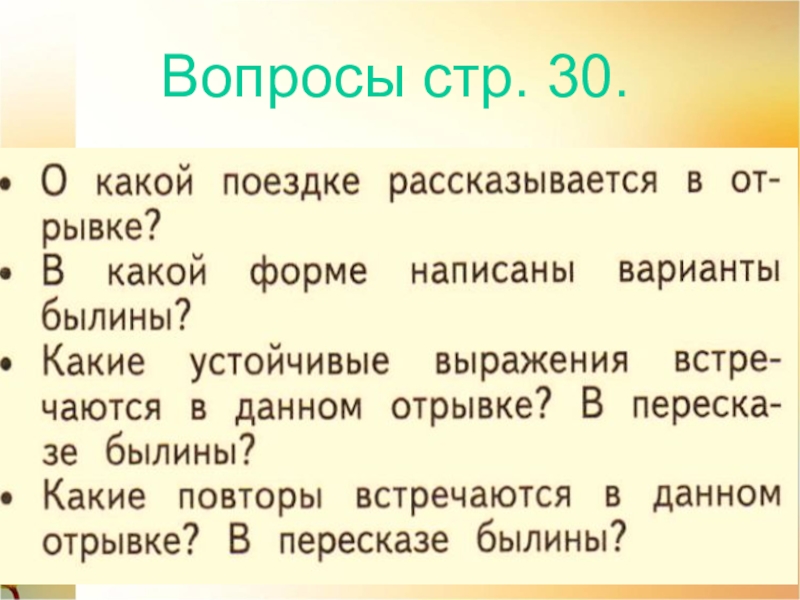 Вопросы стр. 30.

• О какой поездке рассказывается в отрывке?
• В какой форме написаны варианты былины?
• Какие устойчивые выражения встречаются в данном отрывке? В пересказе былины?
• Какие повторы встречаются в данном отрывке? В пересказе былины?